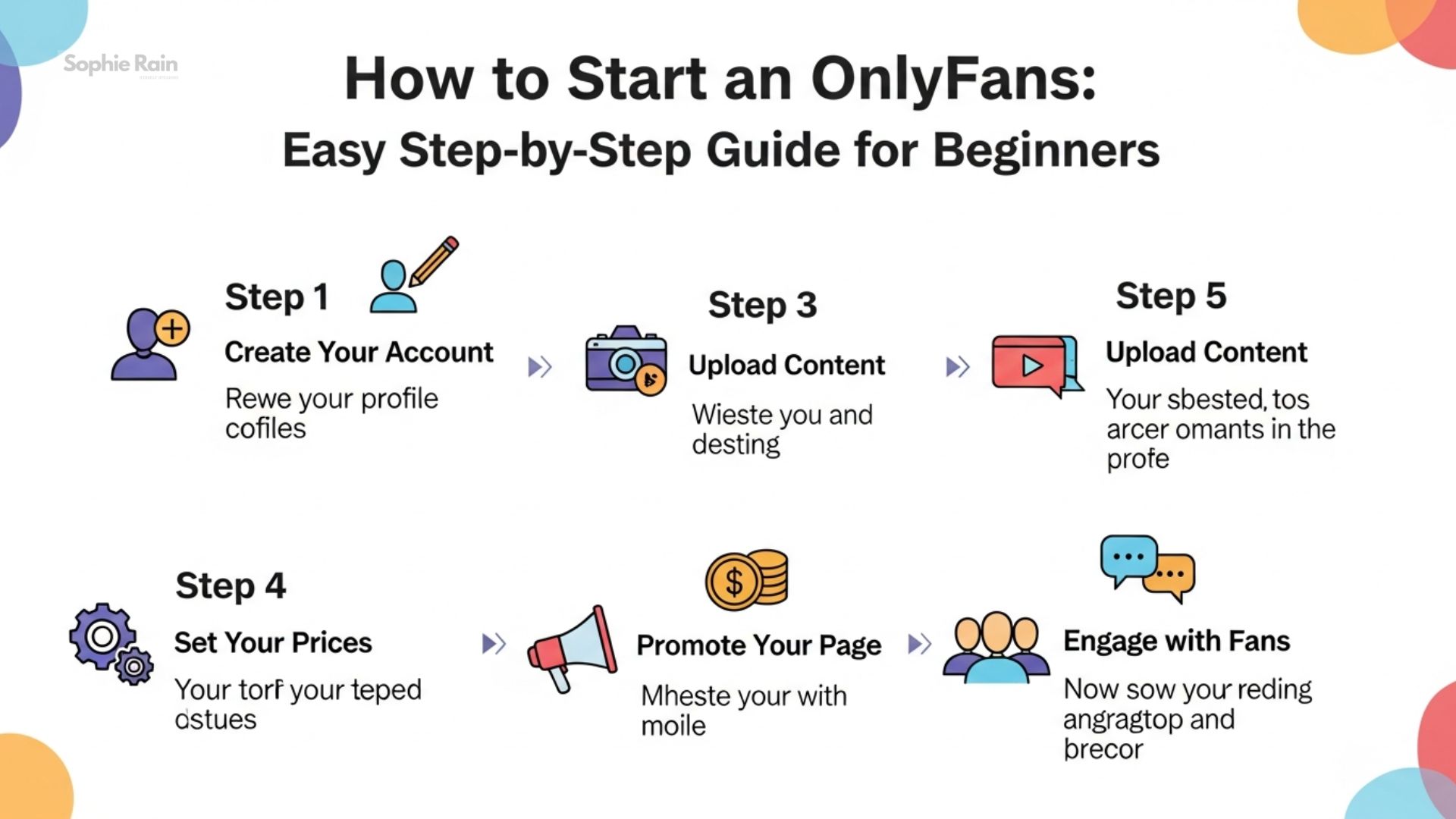 Sophie Rain

How to Start an OnlyFans:

Easy Step-by-Step Guide for Beginners

Step 1

Create Your Account

Rewe your profile cofiles

Step 3

Upload Content

Wieste you and desting

Step 5

Upload Content

Your sbested, tos arcer omants in the profe

Step 4

Set Your Prices

Your torf your teped dstues

Promote Your Page

Mheste your with moile

Engage with Fans

Now sow your reding angragtop and brecor